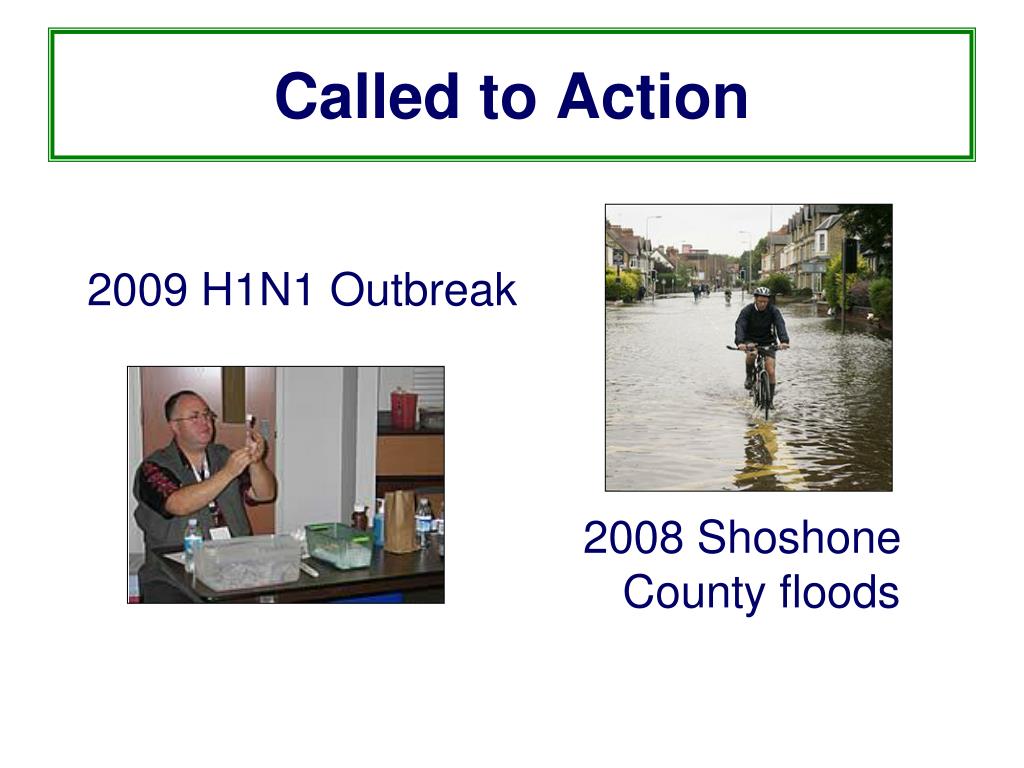 Called to Action

2009 H1N1 Outbreak

2008 Shoshone County floods